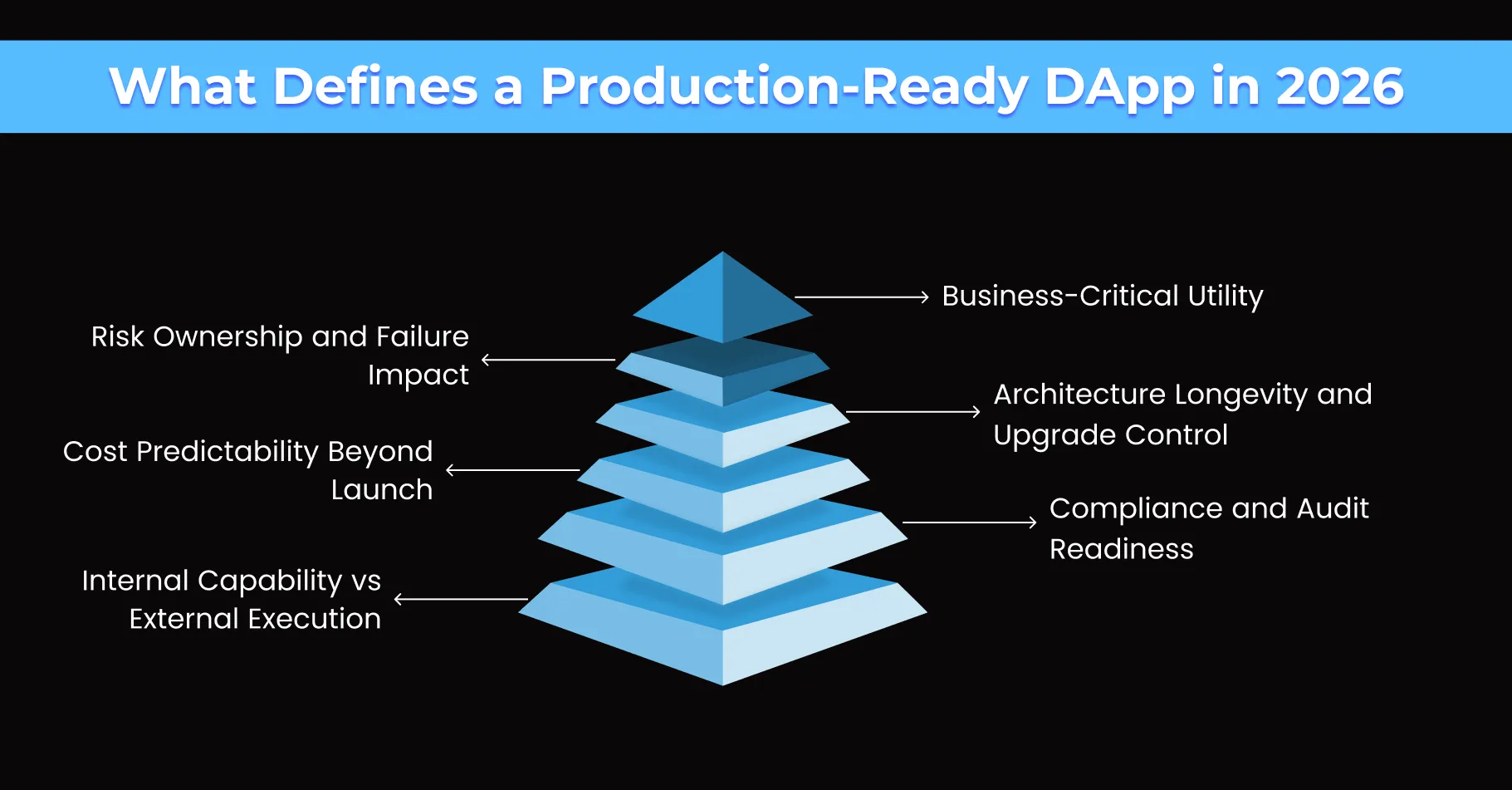 What Defines a Production-Ready DApp in 2026

Business-Critical Utility

Risk Ownership and Failure Impact

Architecture Longevity and Upgrade Control

Cost Predictability Beyond Launch

Compliance and Audit Readiness

Internal Capability vs External Execution